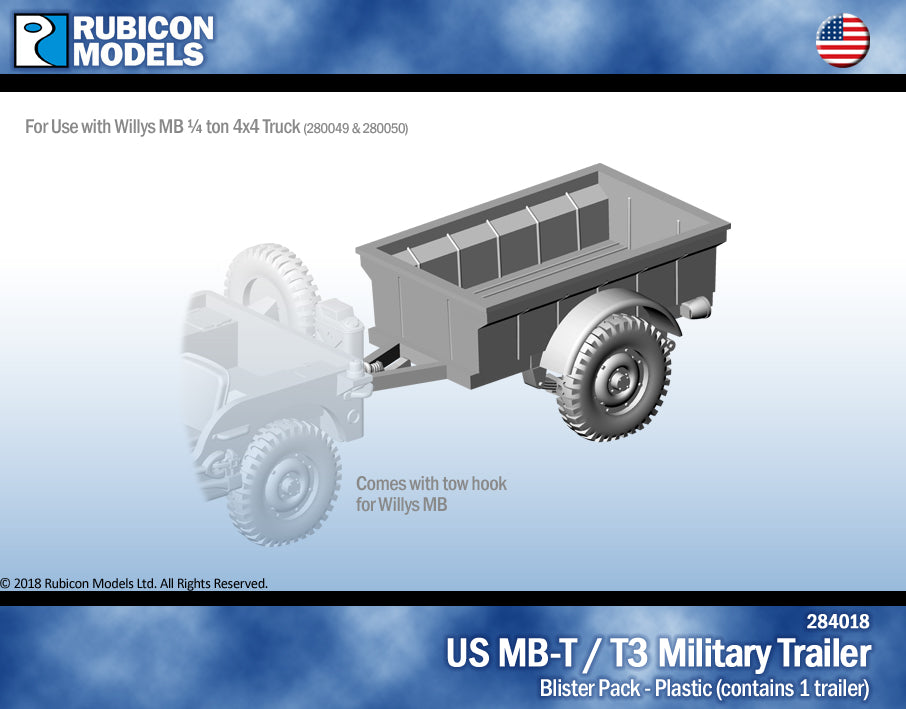 RUBICON MODELS

For Use with Willys MB ¼ ton 4x4 Truck (280049 & 280050)

Comes with tow hook for Willys MB

© 2018 Rubicon Models Ltd. All Rights Reserved.

284018

US MB-T / T3 Military Trailer

Blister Pack - Plastic (contains 1 trailer)